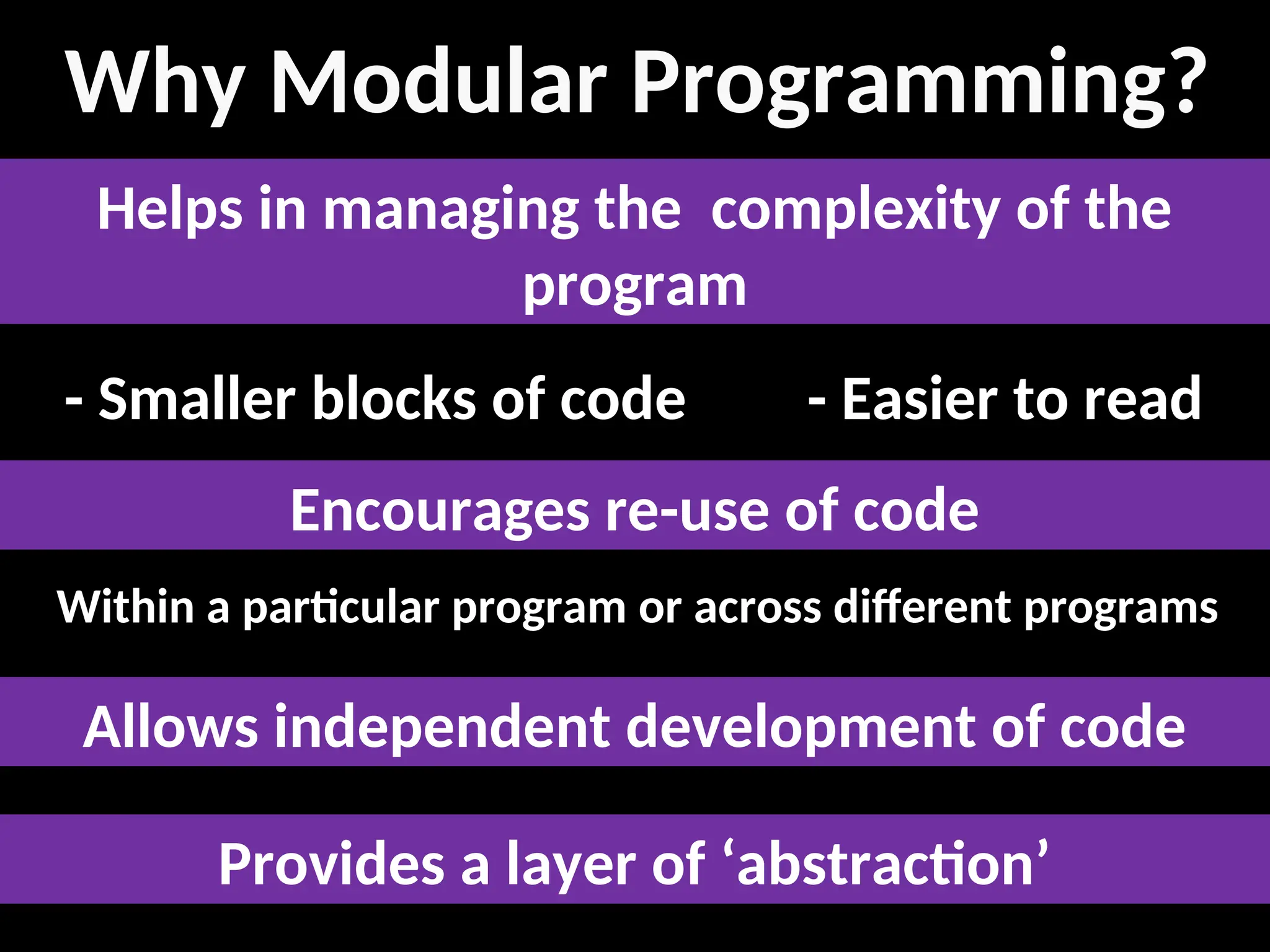 Why Modular Programming?

Helps in managing the complexity of the program

- Smaller blocks of code

- Easier to read

Encourages re-use of code

Within a particular program or across different programs

Allows independent development of code

Provides a layer of ‘abstraction’